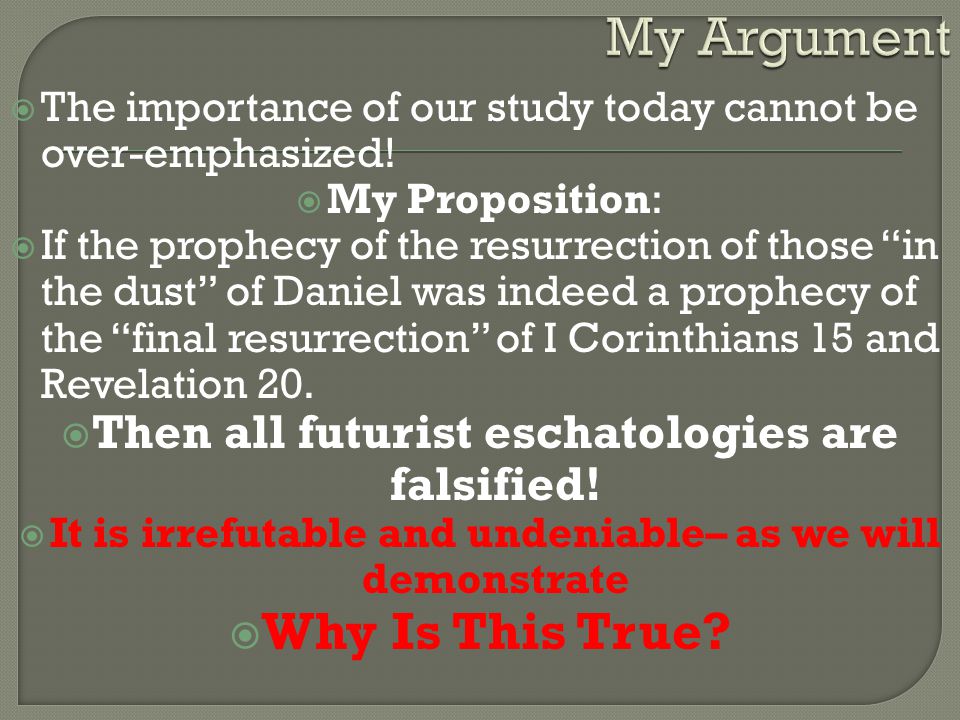 My Argument

The importance of our study today cannot be over-emphasized!

My Proposition:

If the prophecy of the resurrection of those “in the dust” of Daniel was indeed a prophecy of the “final resurrection” of I Corinthians 15 and Revelation 20.

Then all futurist eschatologies are falsified!

It is irrefutable and undeniable– as we will demonstrate

Why Is This True?